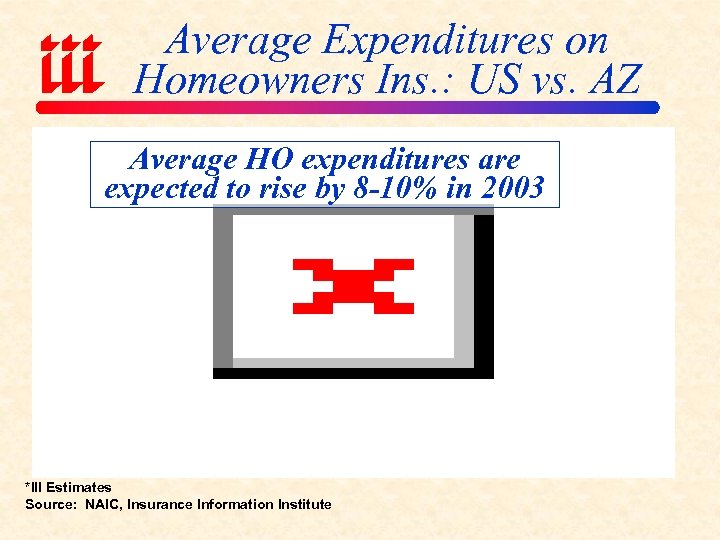 iii

Average Expenditures on Homeowners Ins.: US vs. AZ

Average HO expenditures are expected to rise by 8-10% in 2003

*III Estimates
Source: NAIC, Insurance Information Institute